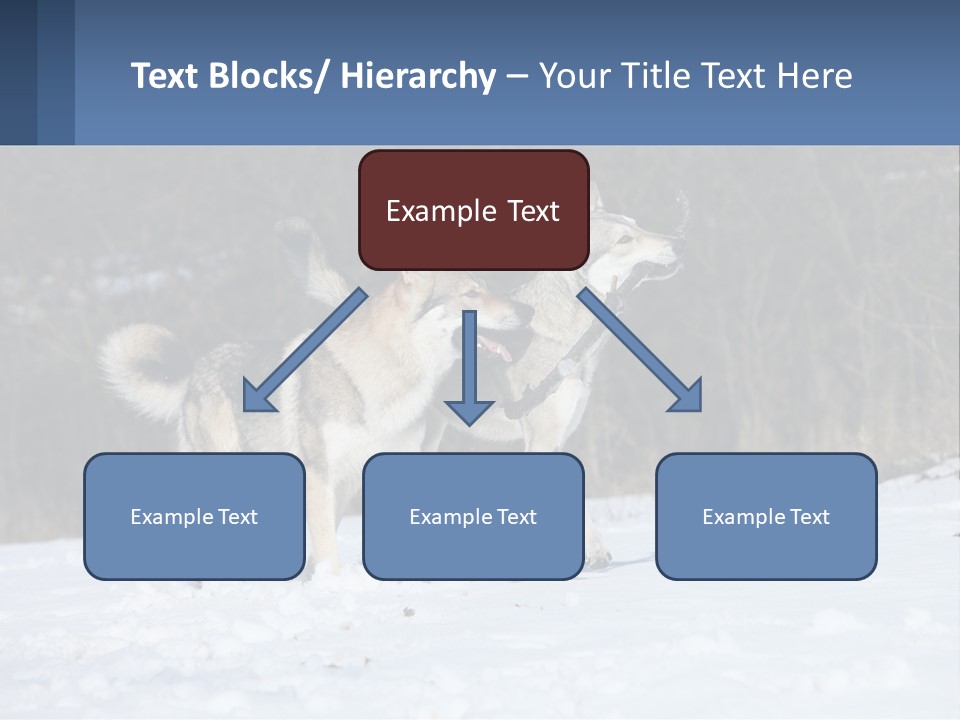 Text Blocks/ Hierarchy – Your Title Text Here

Example Text

Example Text

Example Text

Example Text